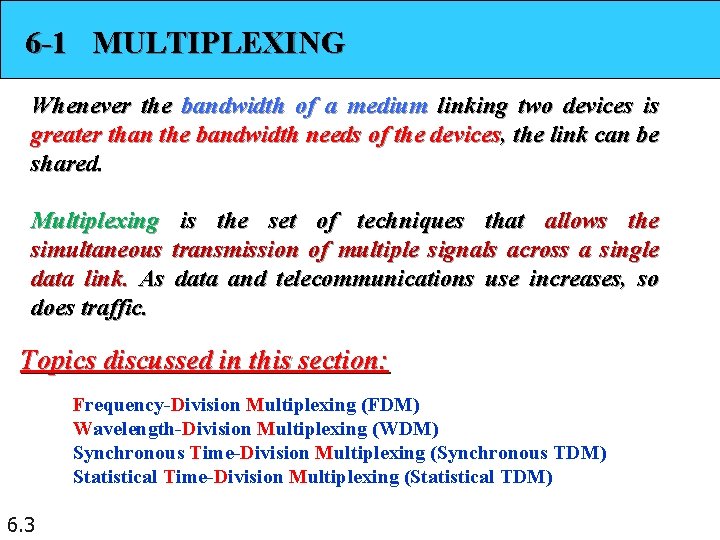 6-1 MULTIPLEXING

Whenever the bandwidth of a medium linking two devices is greater than the bandwidth needs of the devices, the link can be shared.

Multiplexing is the set of techniques that allows the simultaneous transmission of multiple signals across a single data link. As data and telecommunications use increases, so does traffic.

Topics discussed in this section:

Frequency-Division Multiplexing (FDM)
Wavelength-Division Multiplexing (WDM)
Synchronous Time-Division Multiplexing (Synchronous TDM)
Statistical Time-Division Multiplexing (Statistical TDM)

6.3